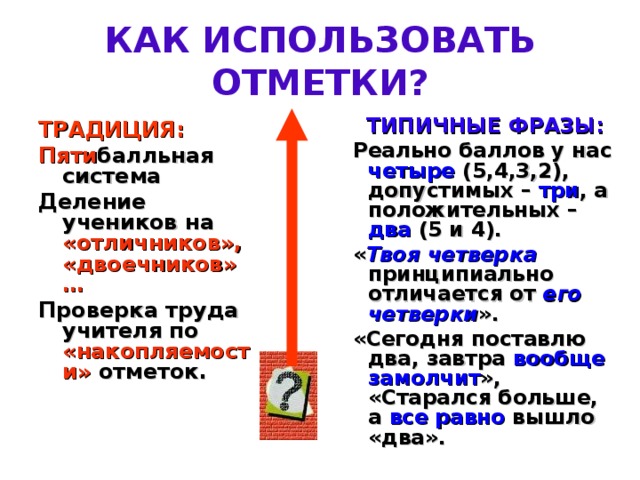 КАК ИСПОЛЬЗОВАТЬ ОТМЕТКИ?

ТРАДИЦИЯ:

Пятибалльная система

Деление учеников на «отличников», «двоечников» …

Проверка труда учителя по «накопляемости» отметок.

?

ТИПИЧНЫЕ ФРАЗЫ:

Реально баллов у нас четыре (5,4,3,2), допустимых – три, а положительных – два (5 и 4).

«Твоя четверка принципиально отличается от его четверки».

«Сегодня поставлю два, завтра вообще замолчит», «Старался больше, а все равно вышло «два».